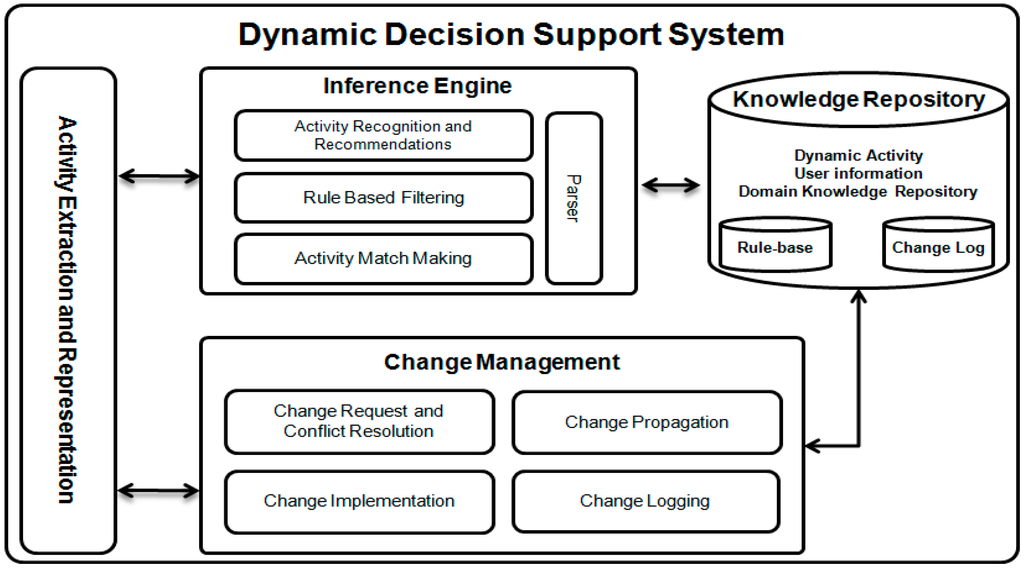 Dynamic Decision Support System

Activity Extraction and Representation

Inference Engine

Activity Recognition and Recommendations

Rule Based Filtering

Activity Match Making

Parser

Knowledge Repository

Dynamic Activity
User information
Domain Knowledge Repository

Rule-base

Change Log

Change Management

Change Request and Conflict Resolution

Change Propagation

Change Implementation

Change Logging